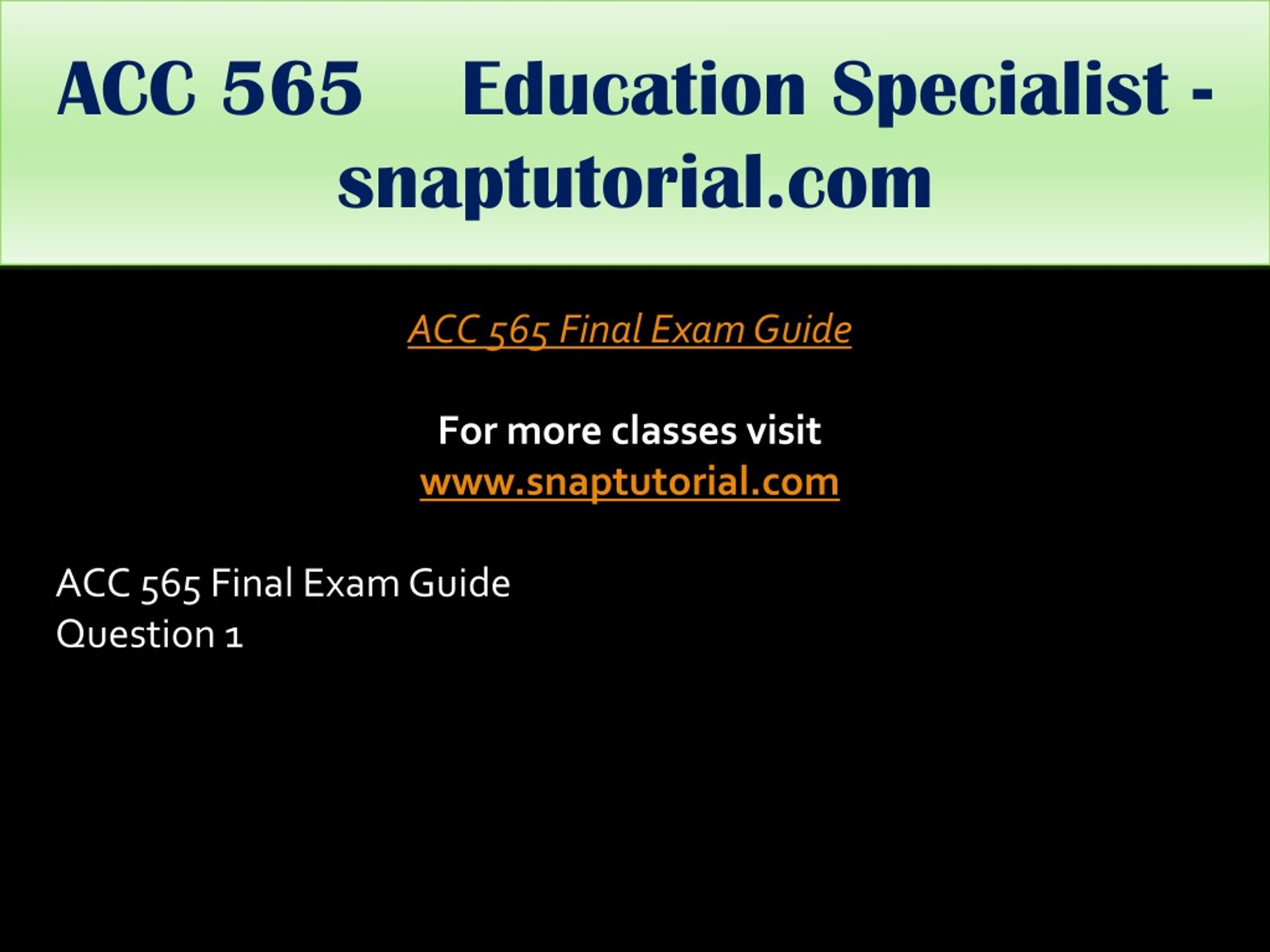 ACC 565 Education Specialist - snaptutorial.com

ACC 565 Final Exam Guide

For more classes visit
www.snaptutorial.com

ACC 565 Final Exam Guide
Question 1